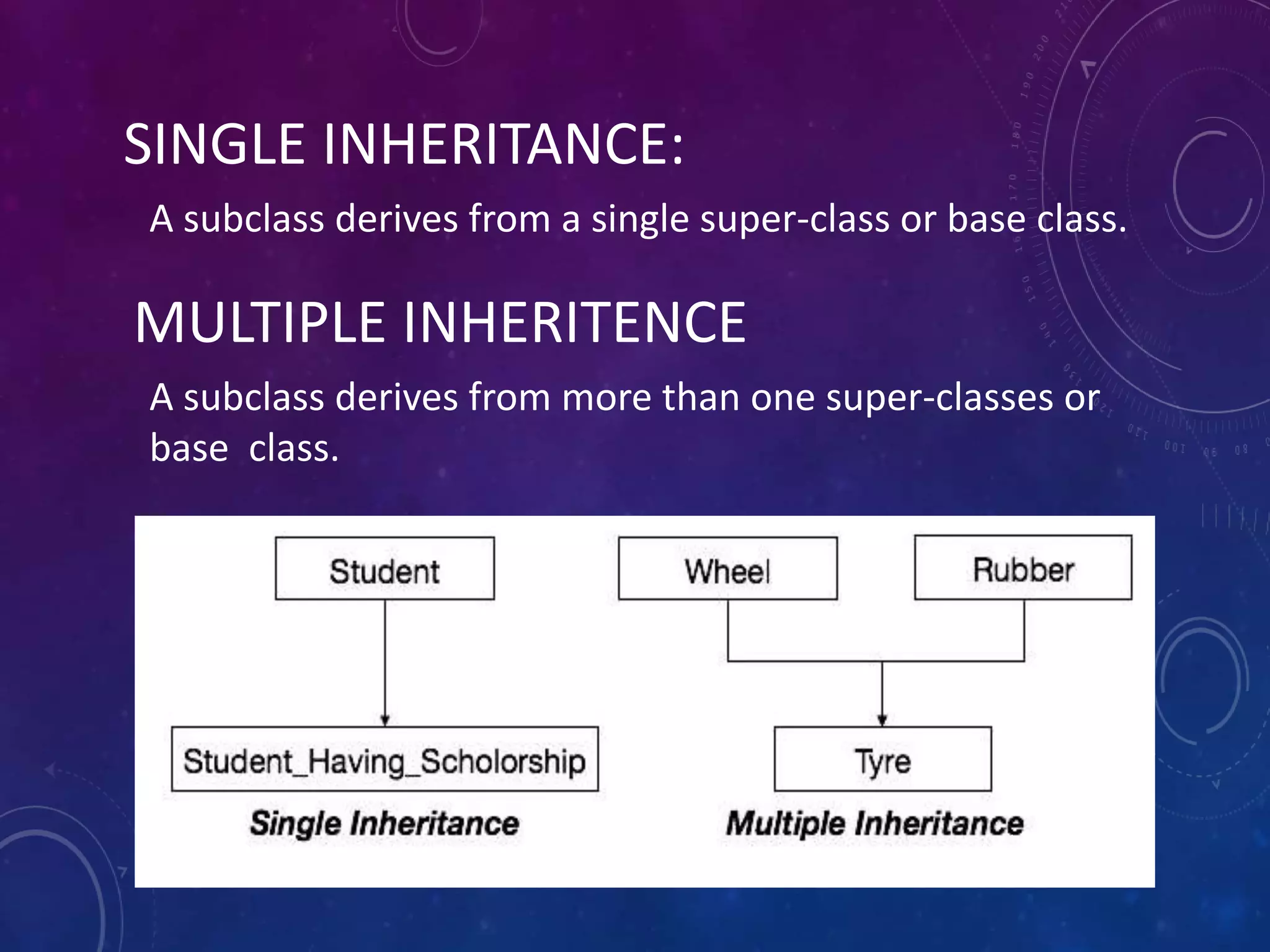 SINGLE INHERITANCE:

A subclass derives from a single super-class or base class.

MULTIPLE INHERITENCE

A subclass derives from more than one super-classes or base class.

Student

Student_Having_Scholorship

Single Inheritance

Wheel

Rubber

Tyre

Multiple Inheritance